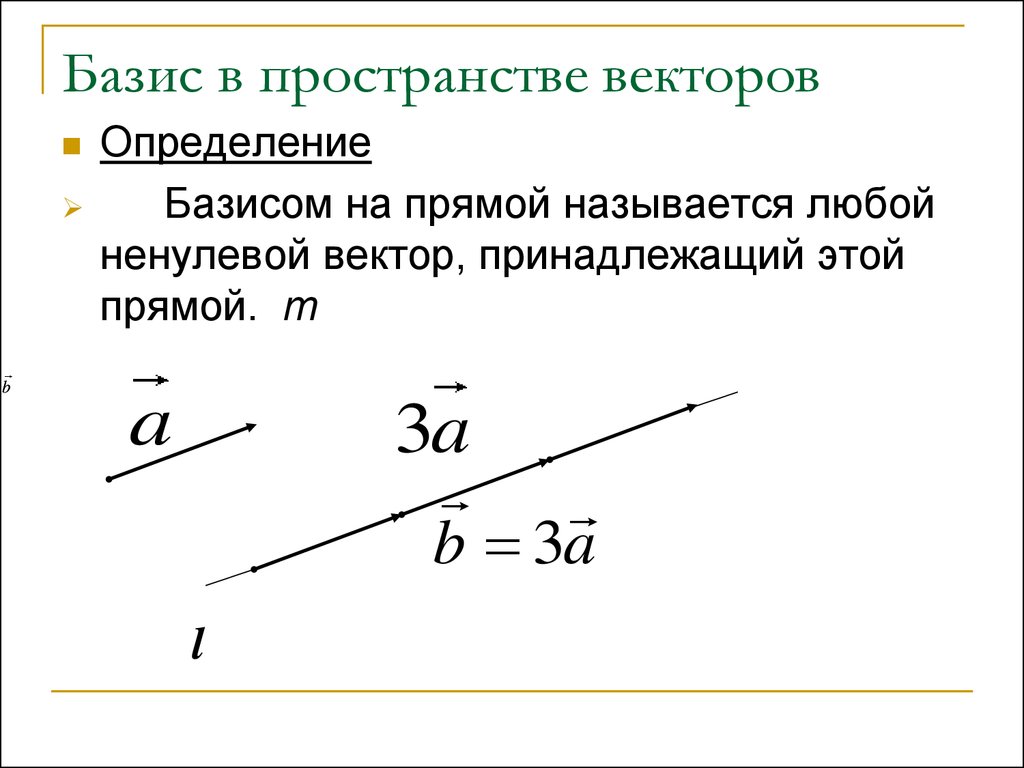 Базис в пространстве векторов

Определение

Базисом на прямой называется любой ненулевой вектор, принадлежащий этой прямой. $m$

$\vec{b}$

$\vec{a}$

$3\vec{a}$

$\vec{b} = 3\vec{a}$

$l$